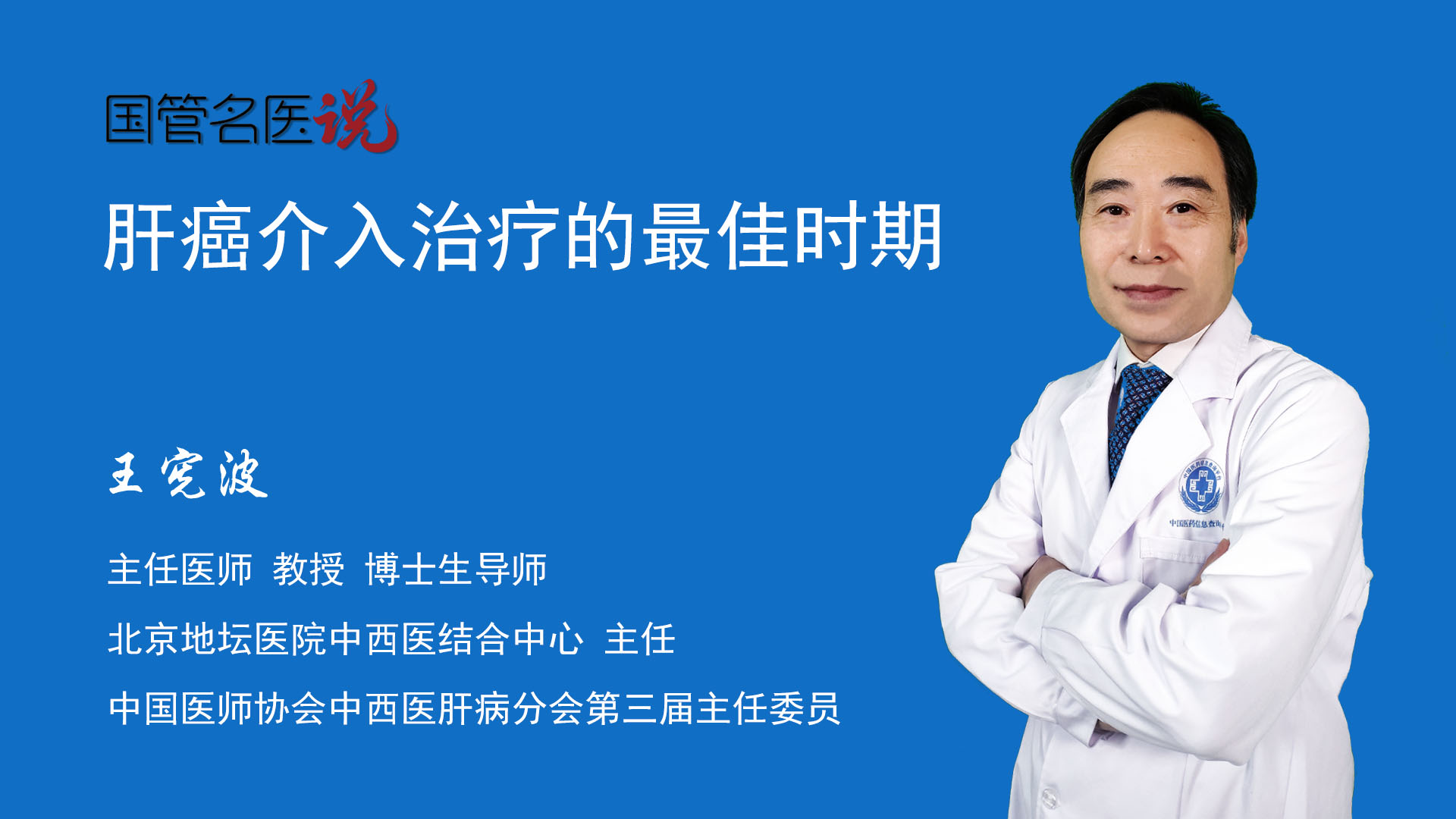 国管名医说

肝癌介入治疗的最佳时期

王宪波

主任医师 教授 博士生导师

北京地坛医院中西医结合中心 主任

中国医师协会中西医肝病分会第三届主任委员

中国医药信息查询平台